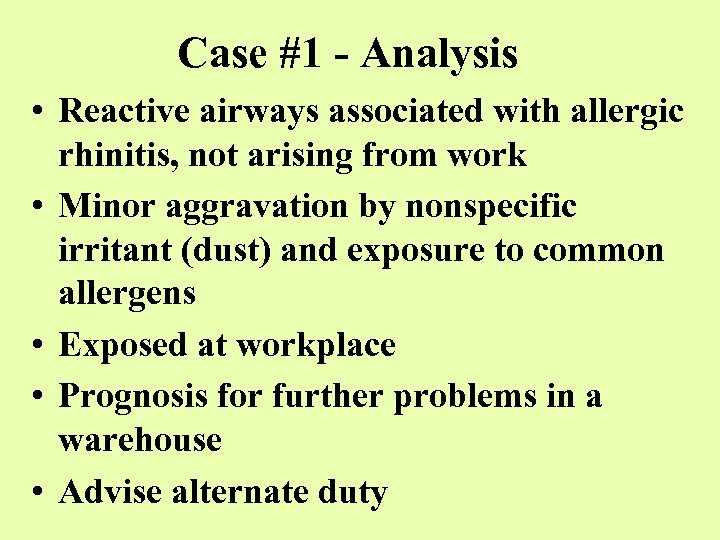 Case #1 - Analysis

• Reactive airways associated with allergic rhinitis, not arising from work
• Minor aggravation by nonspecific irritant (dust) and exposure to common allergens
• Exposed at workplace
• Prognosis for further problems in a warehouse
• Advise alternate duty